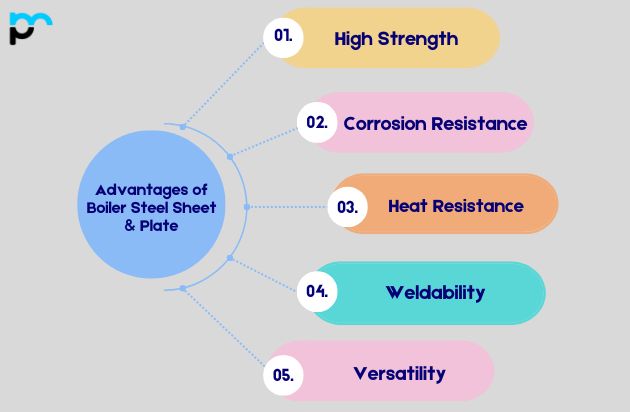 Advantages of Boiler Steel Sheet & Plate

01. High Strength

02. Corrosion Resistance

03. Heat Resistance

04. Weldability

05. Versatility